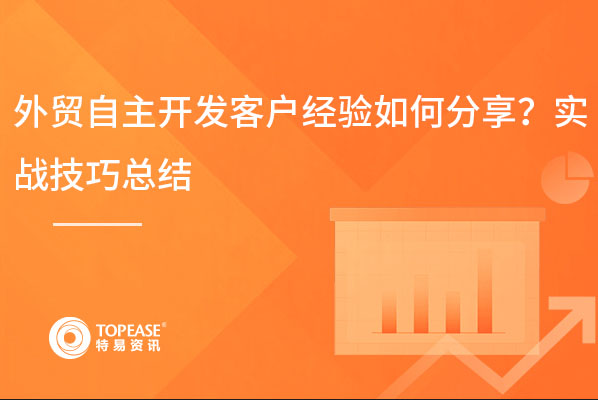 外贸自主开发客户经验如何分享？实战技巧总结

TOPEASE®
特易资讯